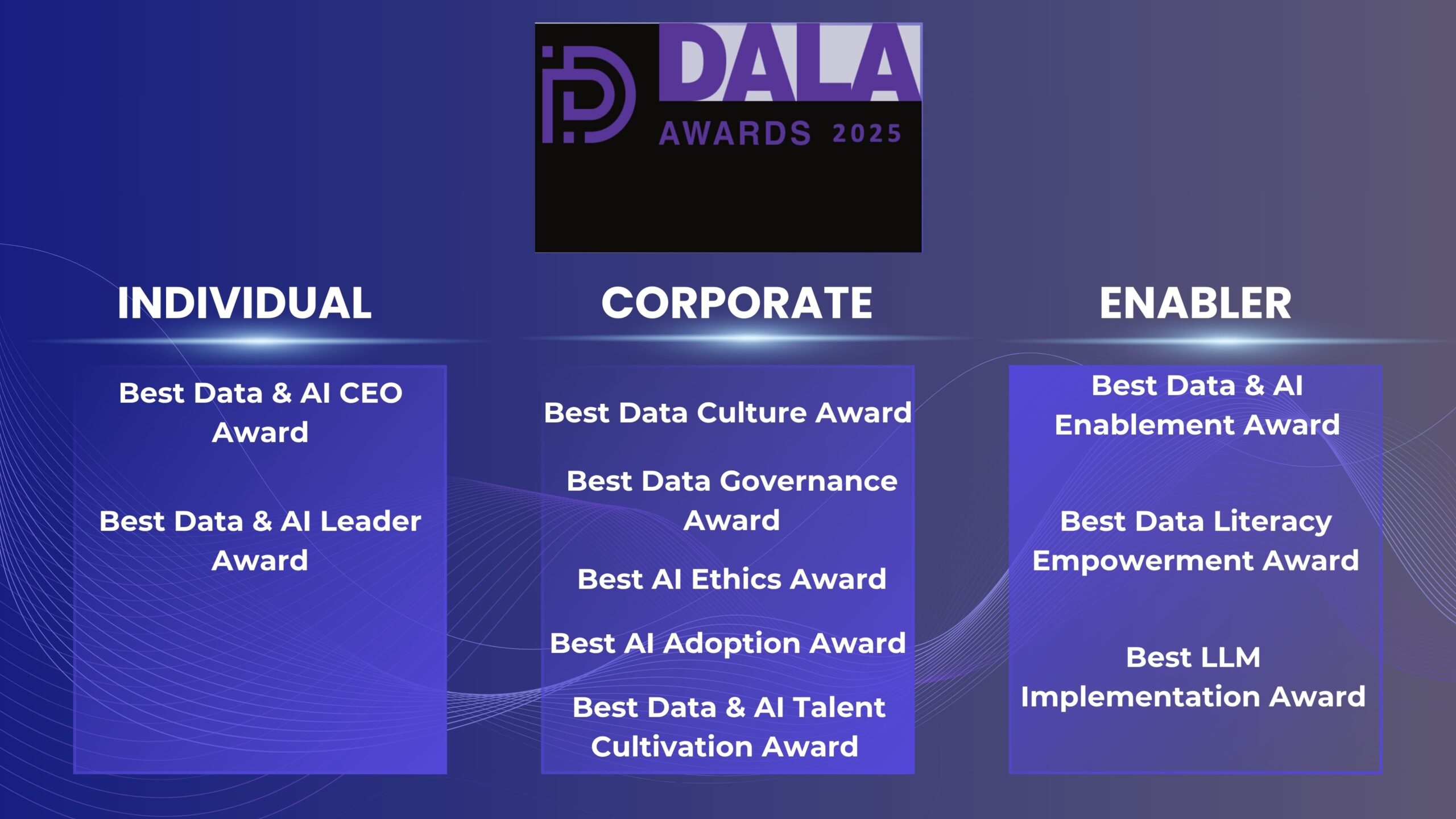 DALA
AWARDS 2025

INDIVIDUAL

Best Data & AI CEO Award

Best Data & AI Leader Award

CORPORATE

Best Data Culture Award

Best Data Governance Award

Best AI Ethics Award

Best AI Adoption Award

Best Data & AI Talent Cultivation Award

ENABLER

Best Data & AI Enablement Award

Best Data Literacy Empowerment Award

Best LLM Implementation Award